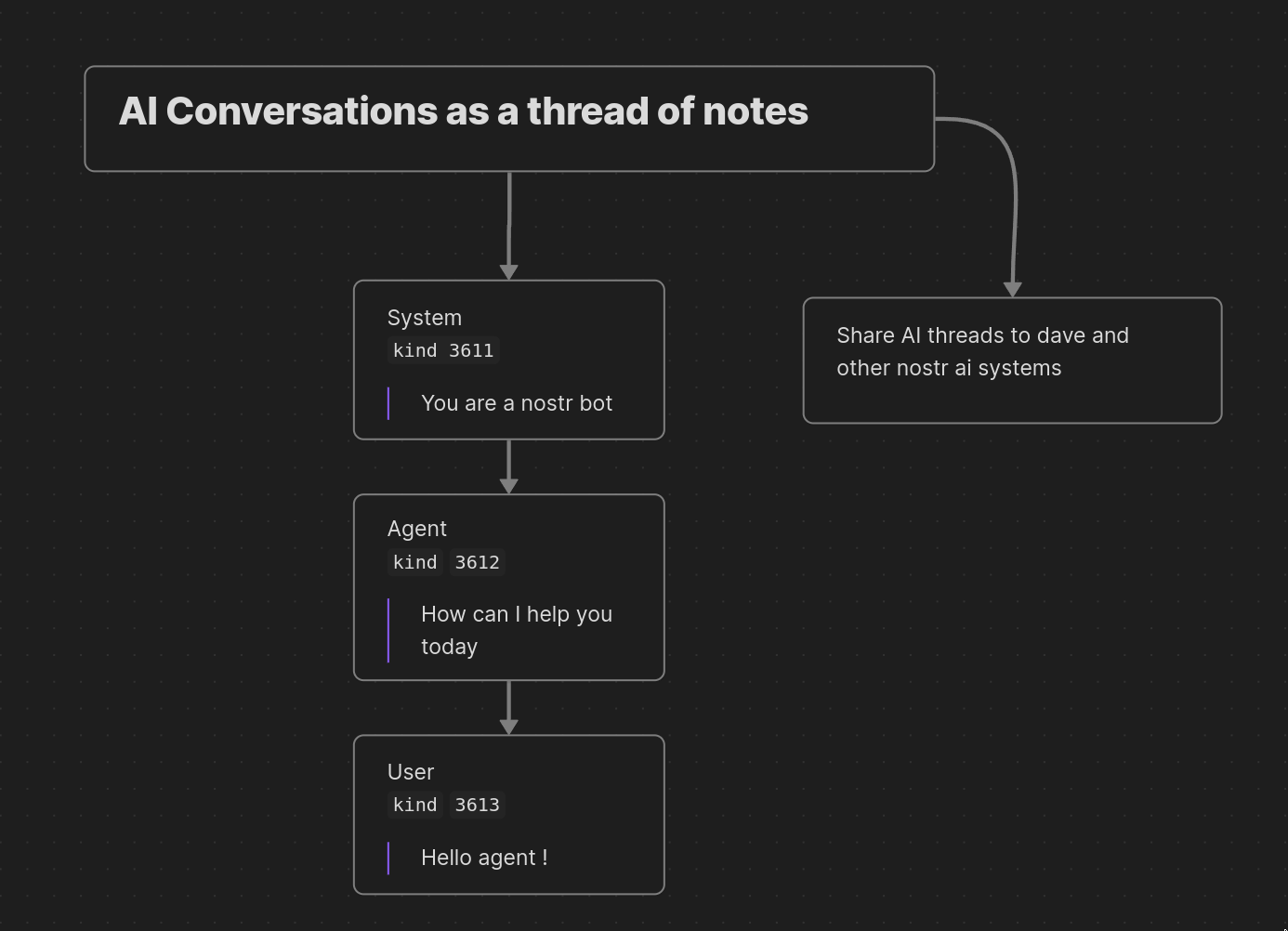 AI Conversations as a thread of notes

System
kind 3611

You are a nostr bot

Agent
kind 3612

How can I help you today

User
kind 3613

Hello agent !

Share AI threads to dave and other nostr ai systems